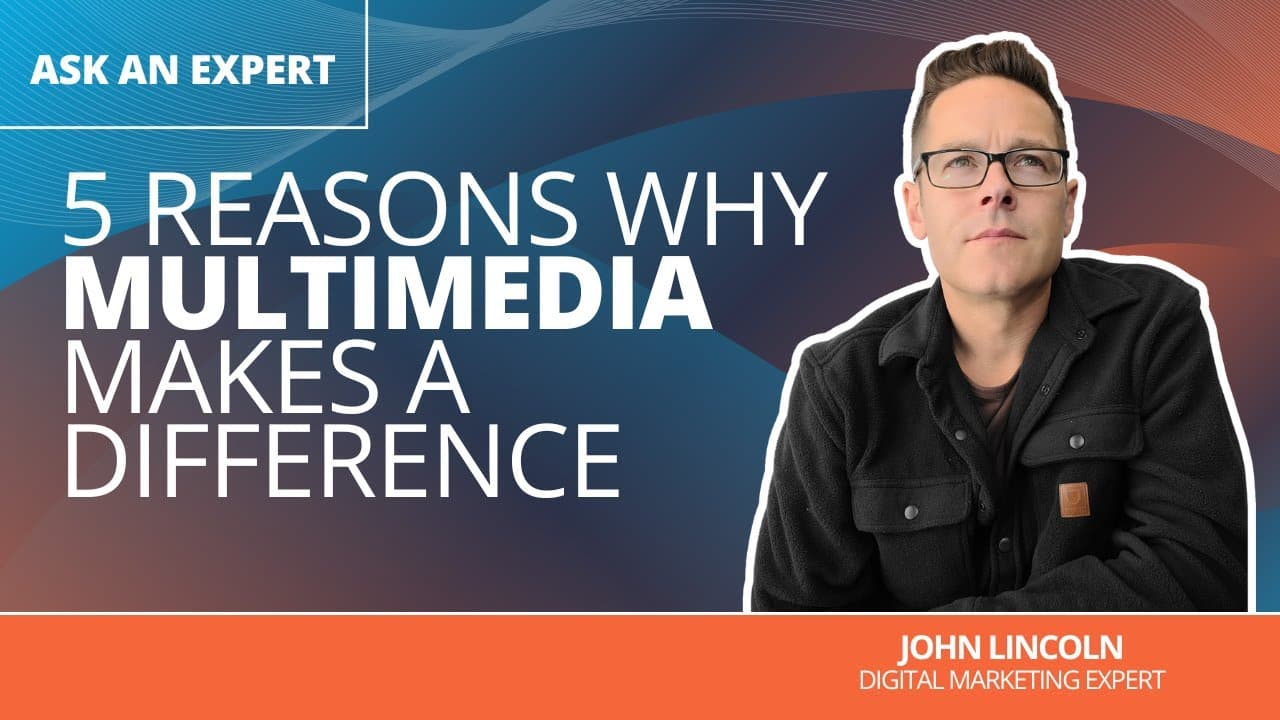 ASK AN EXPERT

5 REASONS WHY MULTIMEDIA MAKES A DIFFERENCE

JOHN LINCOLN
DIGITAL MARKETING EXPERT